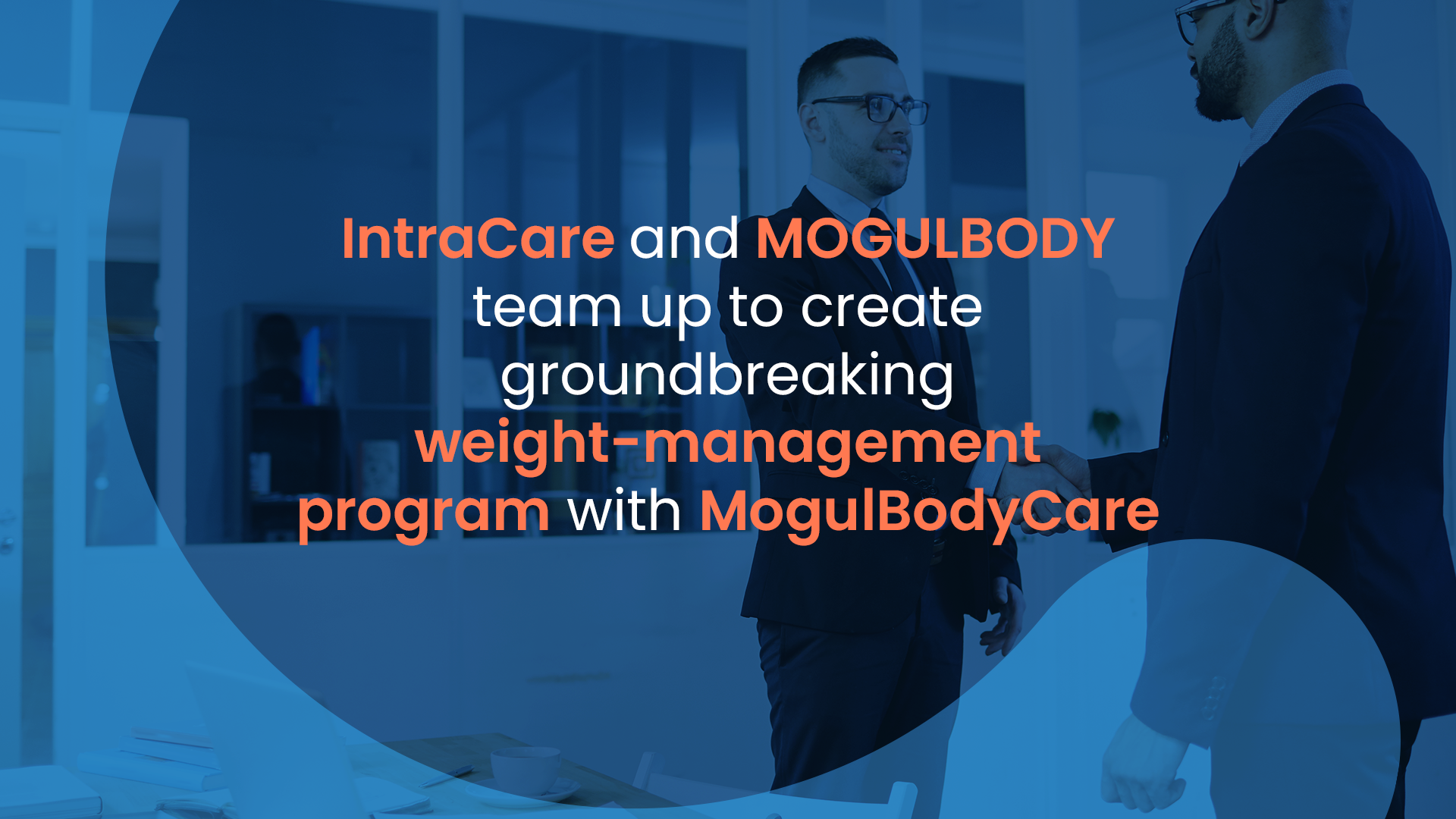 IntraCare and MOGULBODY team up to create groundbreaking weight-management program with MogulBodyCare